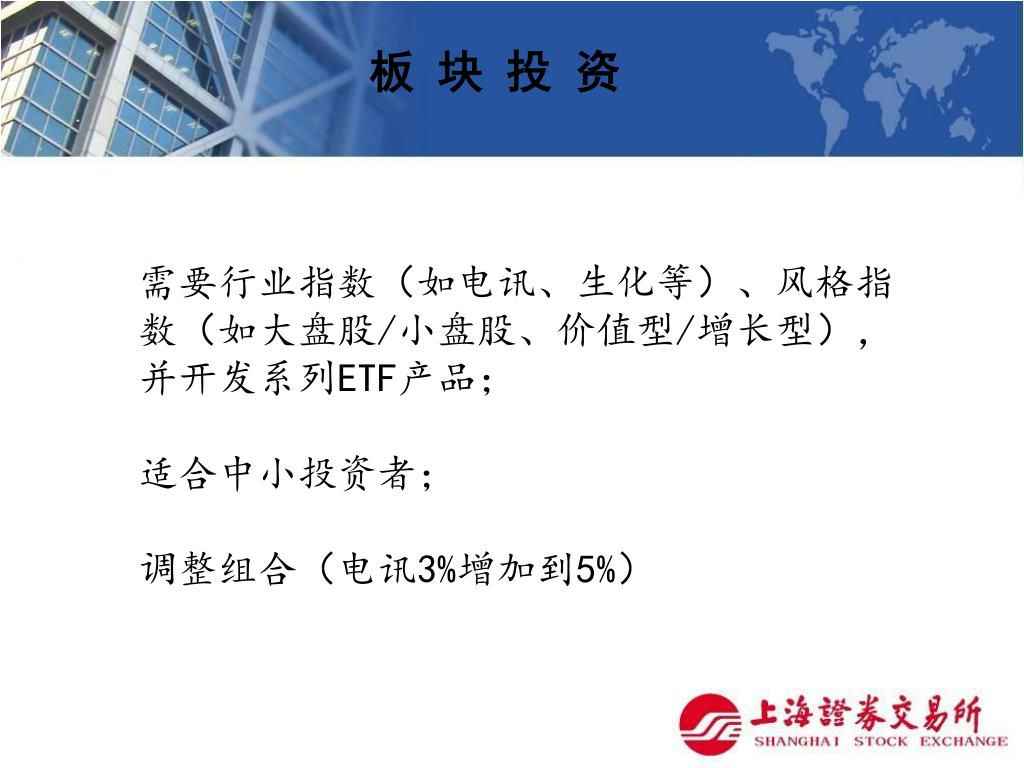 板 块 投 资

需要行业指数（如电讯、生化等）、风格指数（如大盘股/小盘股、价值型/增长型），并开发系列ETF产品；

适合中小投资者；

调整组合（电讯3%增加到5%）

上海證券交易所
SHANGHAI STOCK EXCHANGE